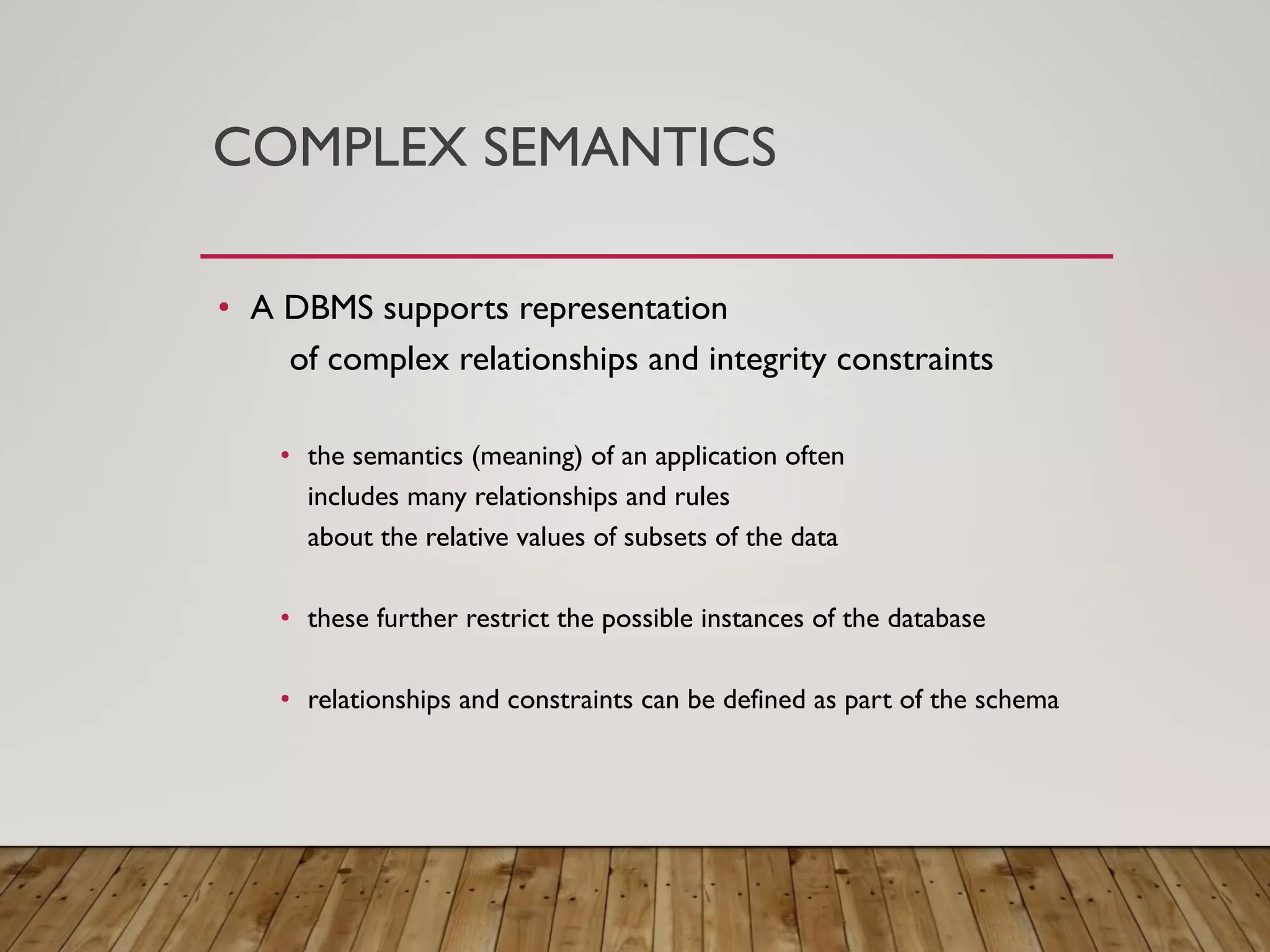 COMPLEX SEMANTICS

• A DBMS supports representation of complex relationships and integrity constraints

• the semantics (meaning) of an application often includes many relationships and rules about the relative values of subsets of the data

• these further restrict the possible instances of the database

• relationships and constraints can be defined as part of the schema